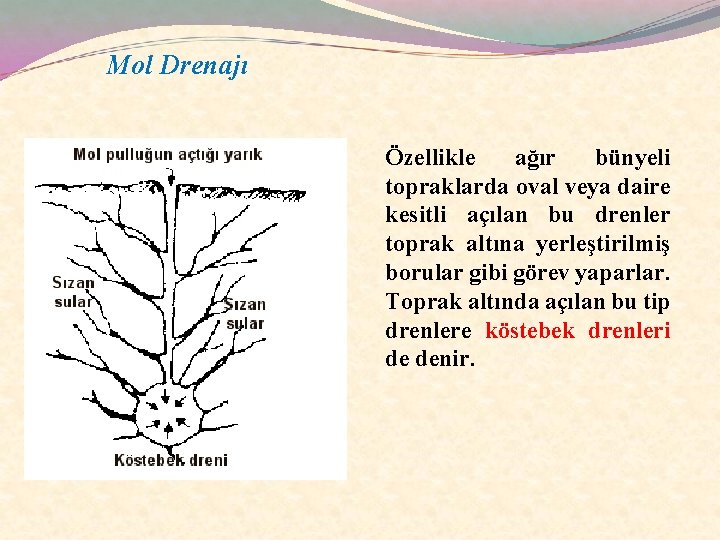 Mol Drenajı

Mol pulluğun açtığı yarık

Sızan sular

Sızan sular

Köstebek dreni

Özellikle ağır bünyeli topraklarda oval veya daire kesitli açılan bu drenler toprak altına yerleştirilmiş borular gibi görev yaparlar. Toprak altında açılan bu tip drenlere köstebek drenleri de denir.